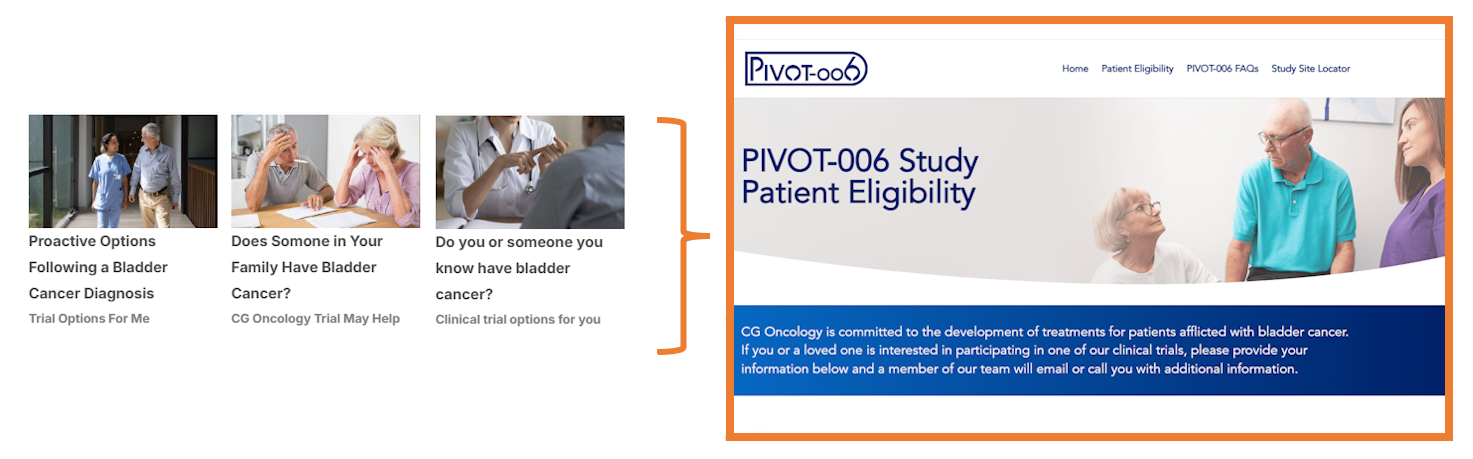 Proactive Options Following a Bladder Cancer Diagnosis
Trial Options For Me

Does Somone in Your Family Have Bladder Cancer?
CG Oncology Trial May Help

Do you or someone you know have bladder cancer?
Clinical trial options for you

PIVOT-006

Home Patient Eligibility PIVOT-006 FAQs Study Site Locator

PIVOT-006 Study Patient Eligibility

CG Oncology is committed to the development of treatments for patients afflicted with bladder cancer. If you or a loved one is interested in participating in one of our clinical trials, please provide your information below and a member of our team will email or call you with additional information.